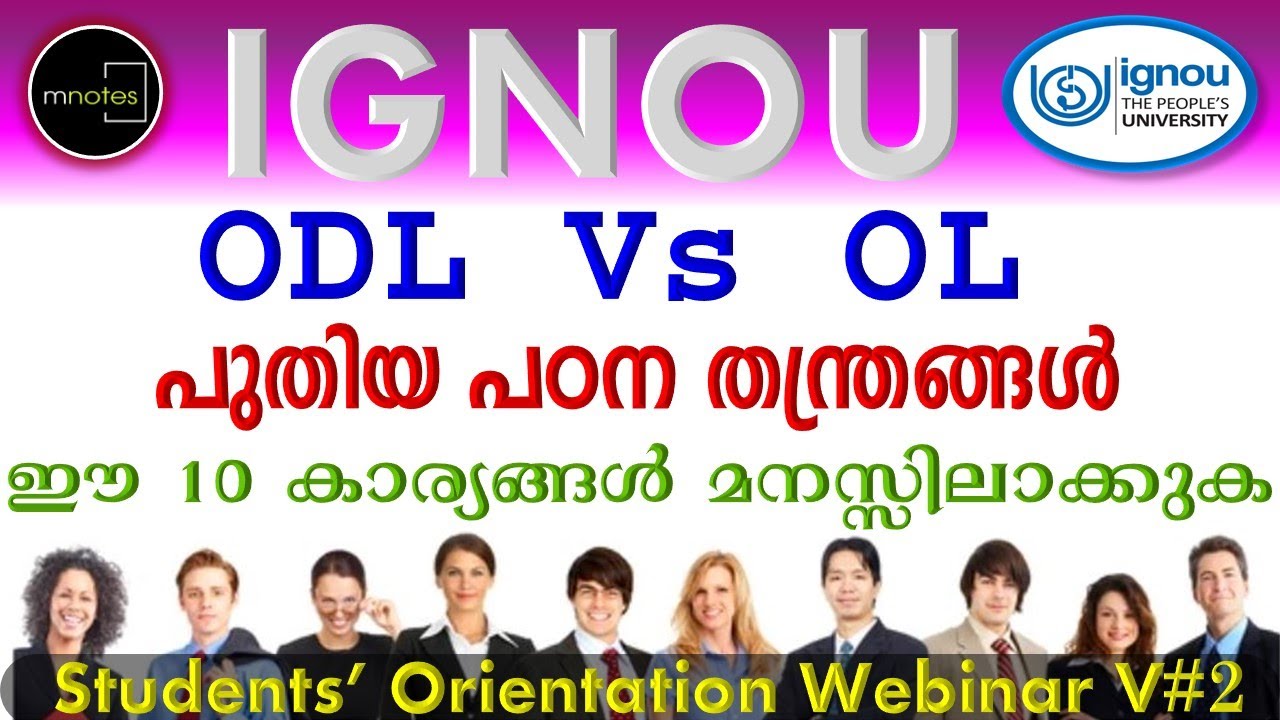 mnotes

IGNOU

ignou
THE PEOPLE'S
UNIVERSITY

ODL Vs OL

പുതിയ പഠന തന്ത്രങ്ങൾ

ഈ 10 കാര്യങ്ങൾ മനസ്സിലാക്കുക

Students' Orientation Webinar V#2